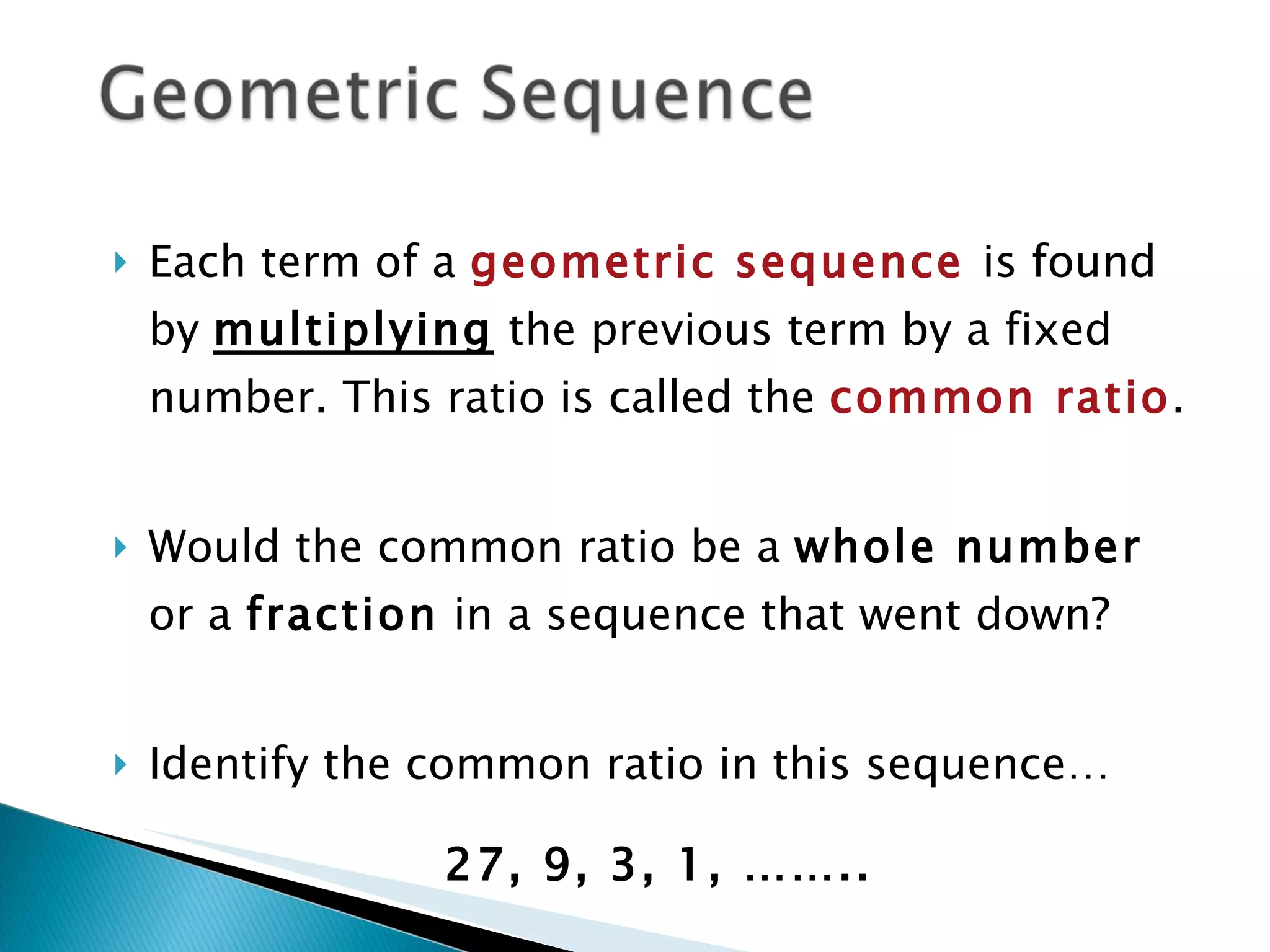 Geometric Sequence

Each term of a geometric sequence is found by multiplying the previous term by a fixed number. This ratio is called the common ratio.

Would the common ratio be a whole number or a fraction in a sequence that went down?

Identify the common ratio in this sequence…

27, 9, 3, 1, ……..